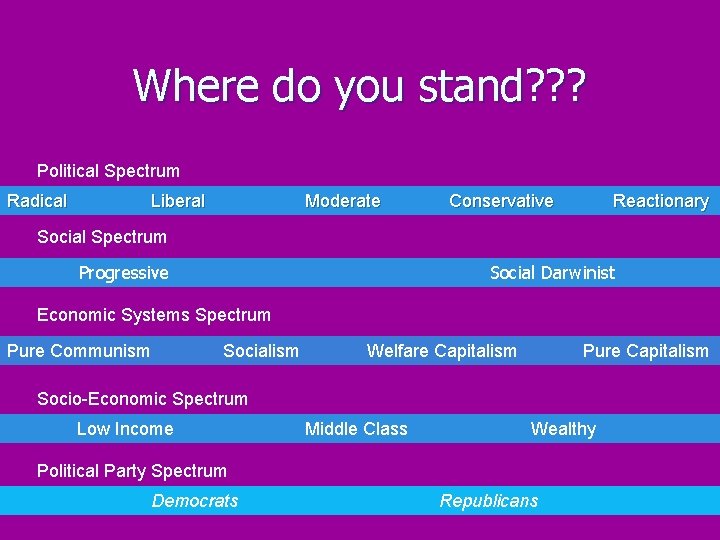 Where do you stand???

Political Spectrum

Radical Liberal Moderate Conservative Reactionary

Social Spectrum

Progressive Social Darwinist

Economic Systems Spectrum

Pure Communism Socialism Welfare Capitalism Pure Capitalism

Socio-Economic Spectrum

Low Income Middle Class Wealthy

Political Party Spectrum

Democrats Republicans